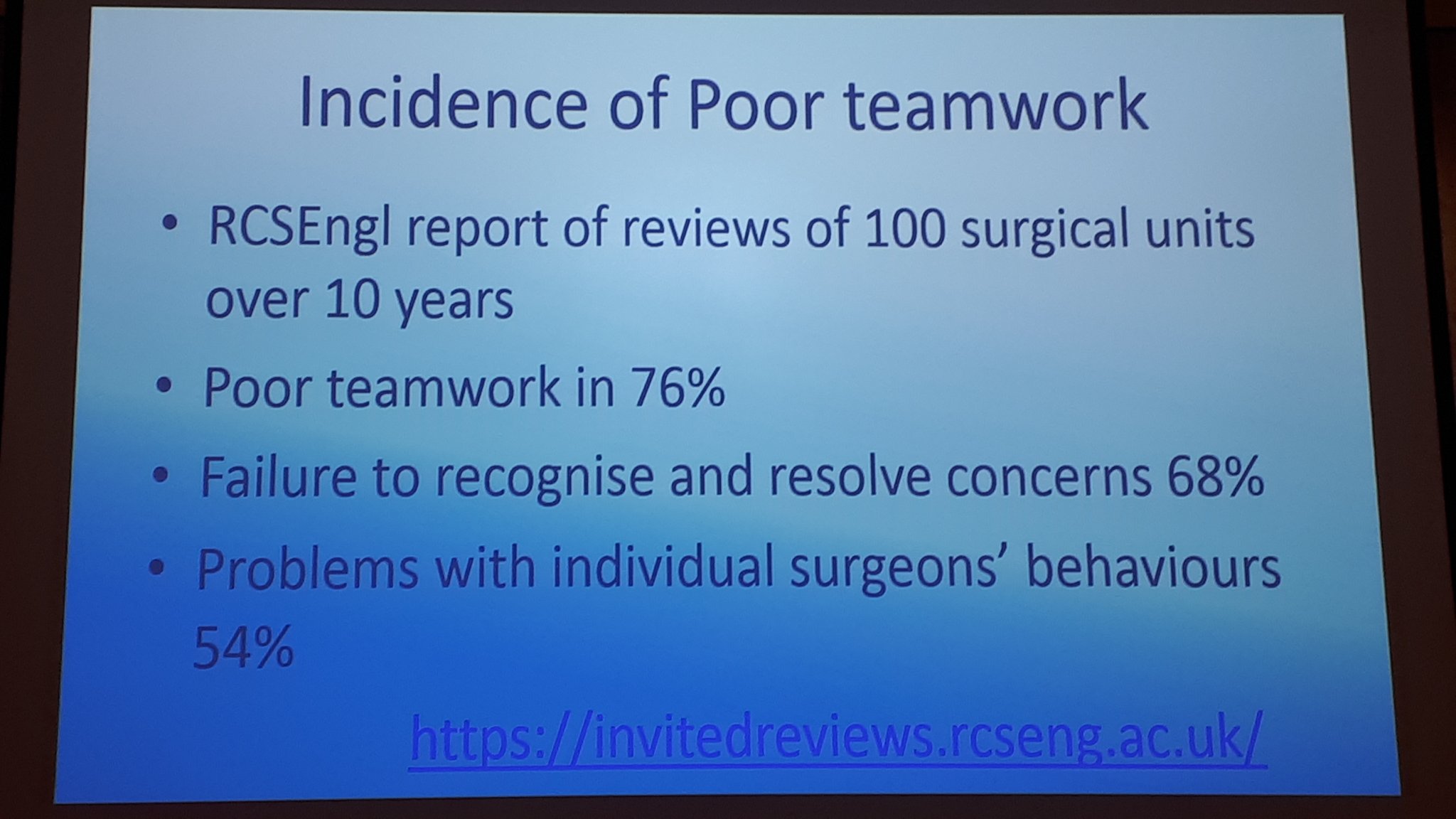 Incidence of Poor teamwork

• RCSEngl report of reviews of 100 surgical units over 10 years

• Poor teamwork in 76%

• Failure to recognise and resolve concerns 68%

• Problems with individual surgeons' behaviours 54%

https://invitedreviews.rcseng.ac.uk/